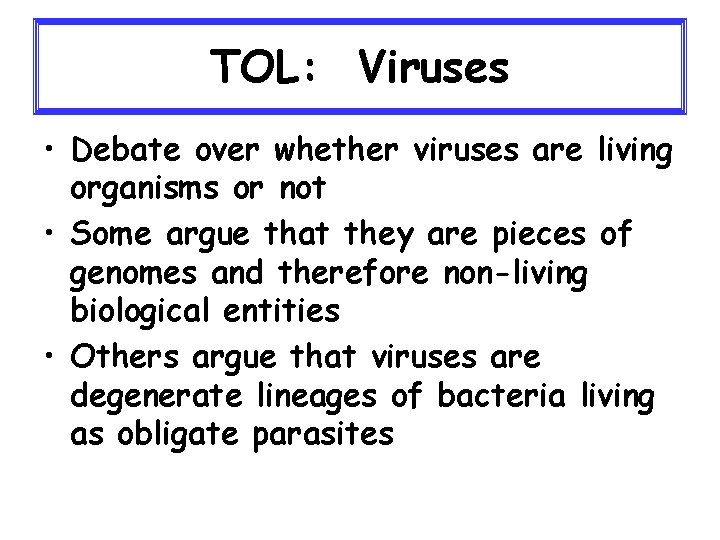 TOL: Viruses

• Debate over whether viruses are living organisms or not
• Some argue that they are pieces of genomes and therefore non-living biological entities
• Others argue that viruses are degenerate lineages of bacteria living as obligate parasites